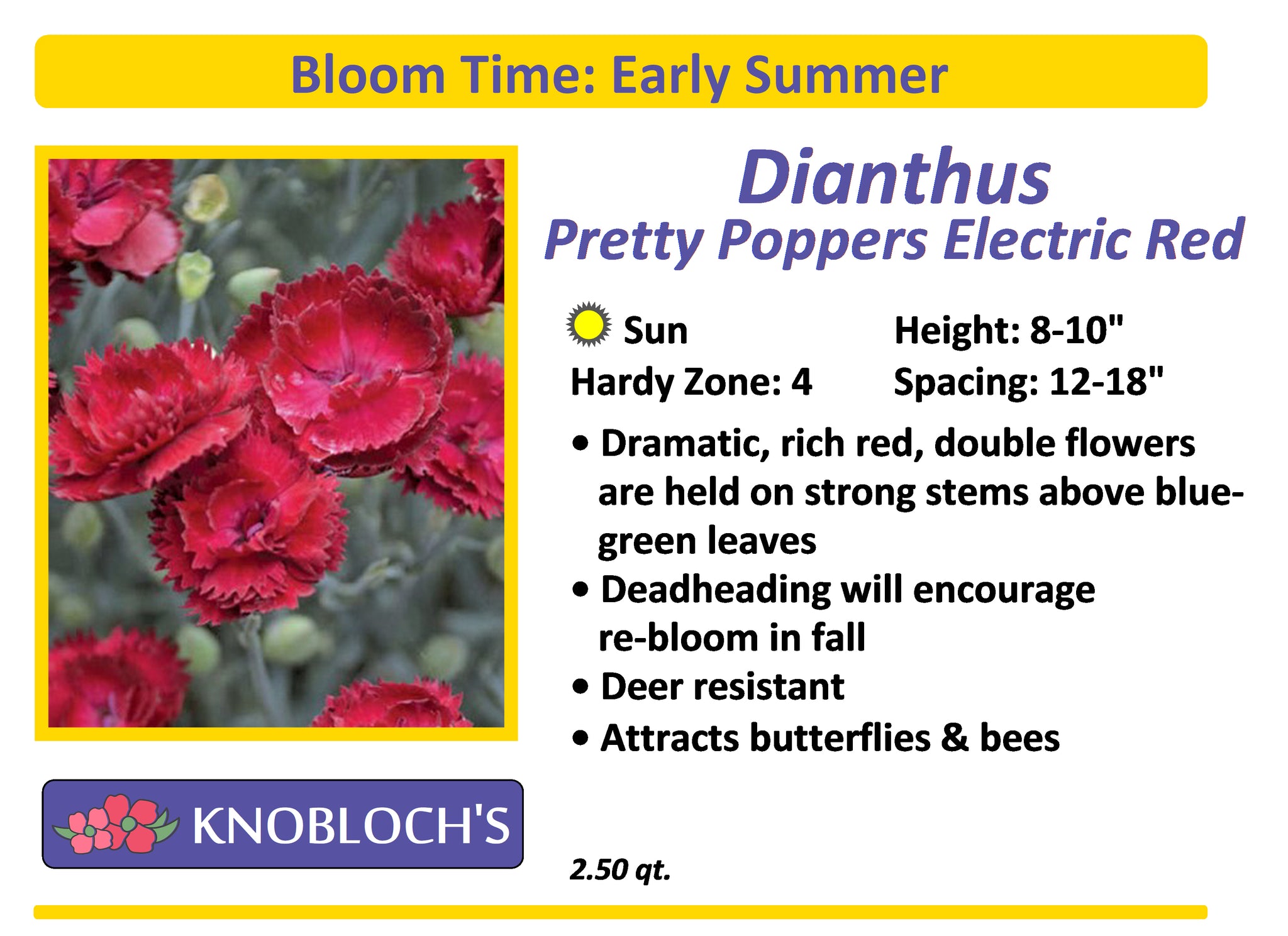 Bloom Time: Early Summer

Dianthus
Pretty Poppers Electric Red

Sun
Hardy Zone: 4

Height: 8-10"
Spacing: 12-18"

• Dramatic, rich red, double flowers are held on strong stems above blue-green leaves
• Deadheading will encourage re-bloom in fall
• Deer resistant
• Attracts butterflies & bees

KNOBLOCH'S

2.50 qt.